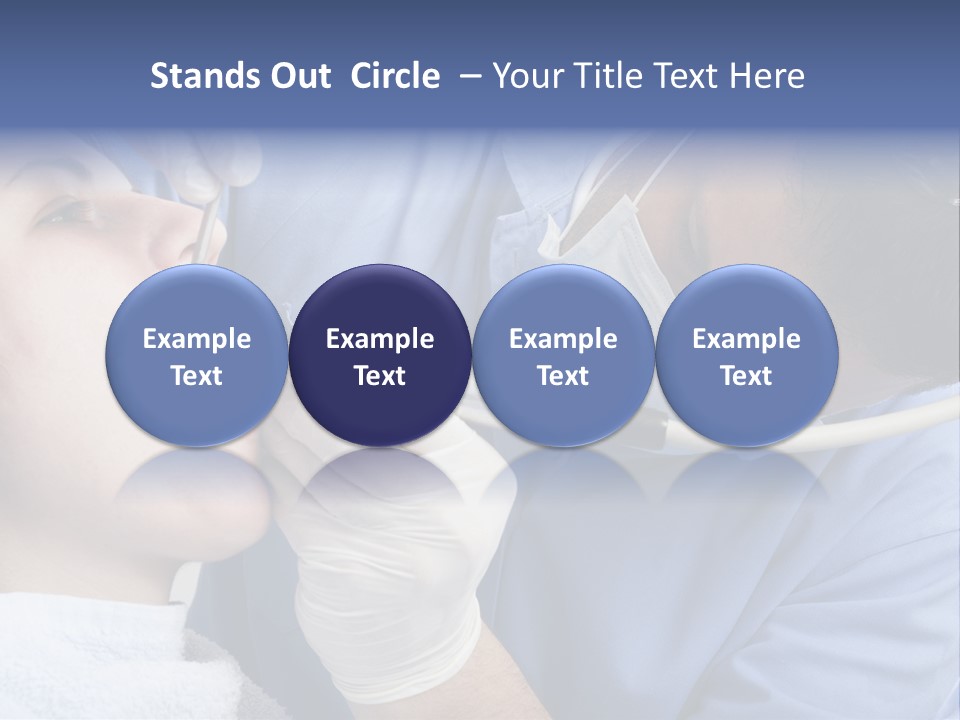 Stands Out Circle – Your Title Text Here

Example Text

Example Text

Example Text

Example Text